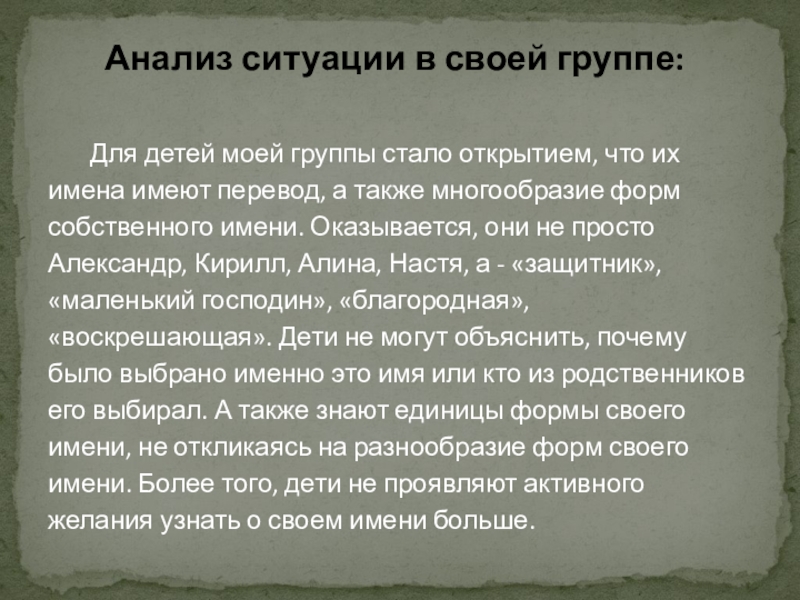 Анализ ситуации в своей группе:

Для детей моей группы стало открытием, что их имена имеют перевод, а также многообразие форм собственного имени. Оказывается, они не просто Александр, Кирилл, Алина, Настя, а - «защитник», «маленький господин», «благородная», «воскрешающая». Дети не могут объяснить, почему было выбрано именно это имя или кто из родственников его выбирал. А также знают единицы формы своего имени, не откликаясь на разнообразие форм своего имени. Более того, дети не проявляют активного желания узнать о своем имени больше.